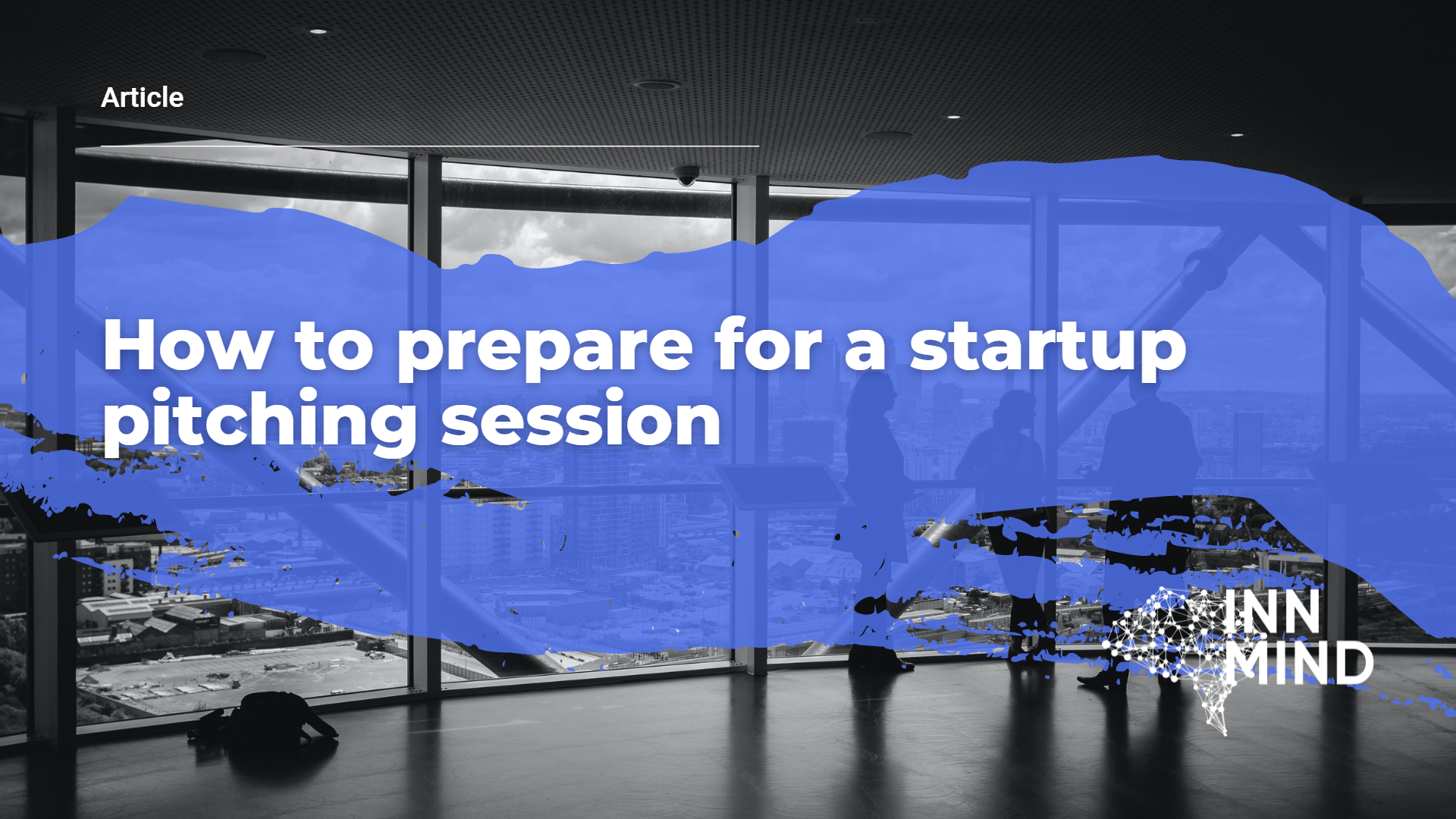 Article

How to prepare for a startup pitching session

INN
MIND